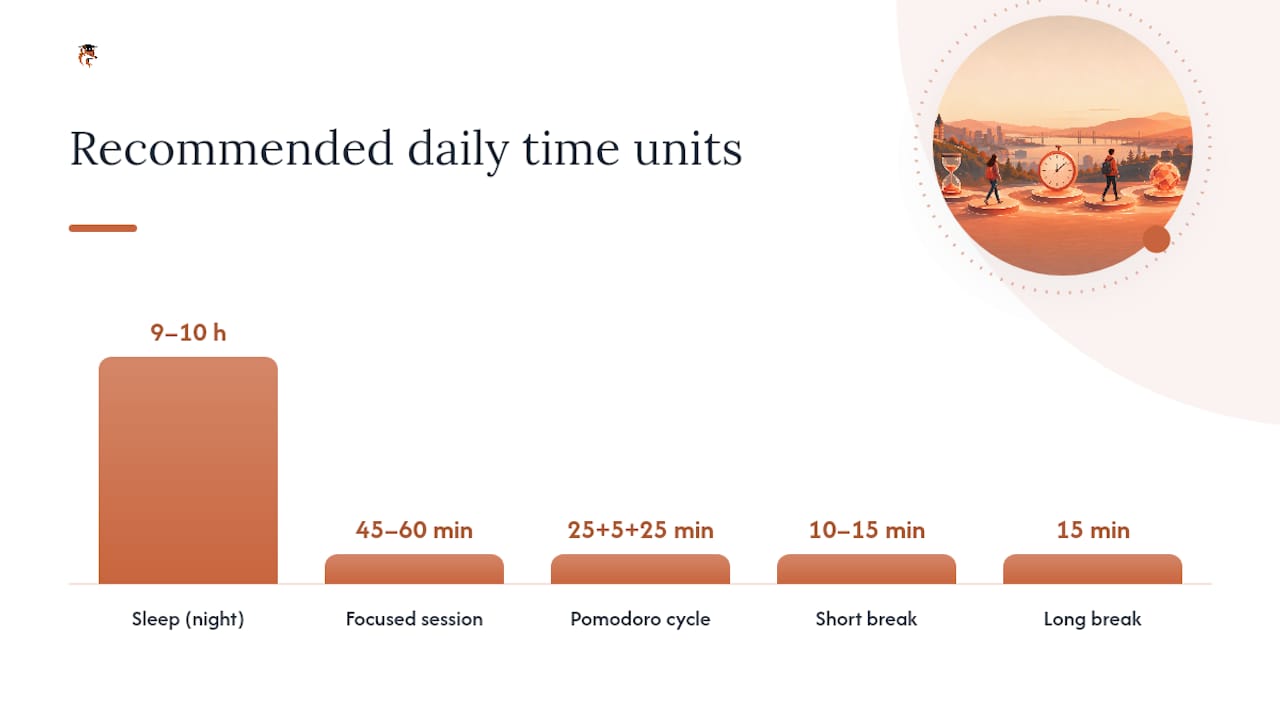 Recommended daily time units

9–10 h
Sleep (night)

45–60 min
Focused session

25+5+25 min
Pomodoro cycle

10–15 min
Short break

15 min
Long break